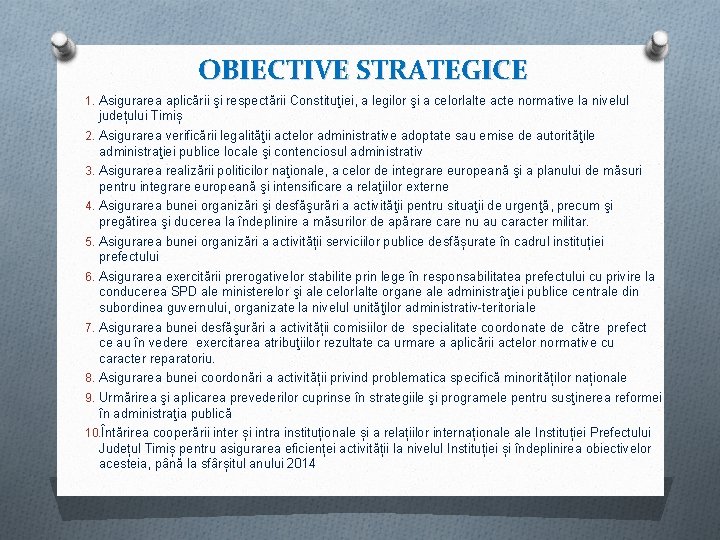 OBIECTIVE STRATEGICE

1. Asigurarea aplicării şi respectării Constituţiei, a legilor şi a celorlalte acte normative la nivelul județului Timiș
2. Asigurarea verificării legalităţii actelor administrative adoptate sau emise de autorităţile administraţiei publice locale şi contenciosul administrativ
3. Asigurarea realizării politicilor naţionale, a celor de integrare europeană şi a planului de măsuri pentru integrare europeană şi intensificare a relaţiilor externe
4. Asigurarea bunei organizări şi desfăşurări a activităţii pentru situaţii de urgenţă, precum şi pregătirea şi ducerea la îndeplinire a măsurilor de apărare care nu au caracter militar.
5. Asigurarea bunei organizări a activității serviciilor publice desfășurate în cadrul instituției prefectului
6. Asigurarea exercitării prerogativelor stabilite prin lege în responsabilitatea prefectului cu privire la conducerea SPD ale ministerelor şi ale celorlalte organe ale administraţiei publice centrale din subordinea guvernului, organizate la nivelul unităţilor administrativ-teritoriale
7. Asigurarea bunei desfăşurări a activității comisiilor de specialitate coordonate de către prefect ce au în vedere exercitarea atribuţiilor rezultate ca urmare a aplicării actelor normative cu caracter reparatoriu.
8. Asigurarea bunei coordonări a activității privind problematica specifică minorităților naționale
9. Urmărirea şi aplicarea prevederilor cuprinse în strategiile şi programele pentru susţinerea reformei în administraţia publică
10. Întărirea cooperării inter și intra instituționale și a relațiilor internaționale ale Instituției Prefectului Județul Timiș pentru asigurarea eficienței activității la nivelul Instituției și îndeplinirea obiectivelor acesteia, până la sfârșitul anului 2014